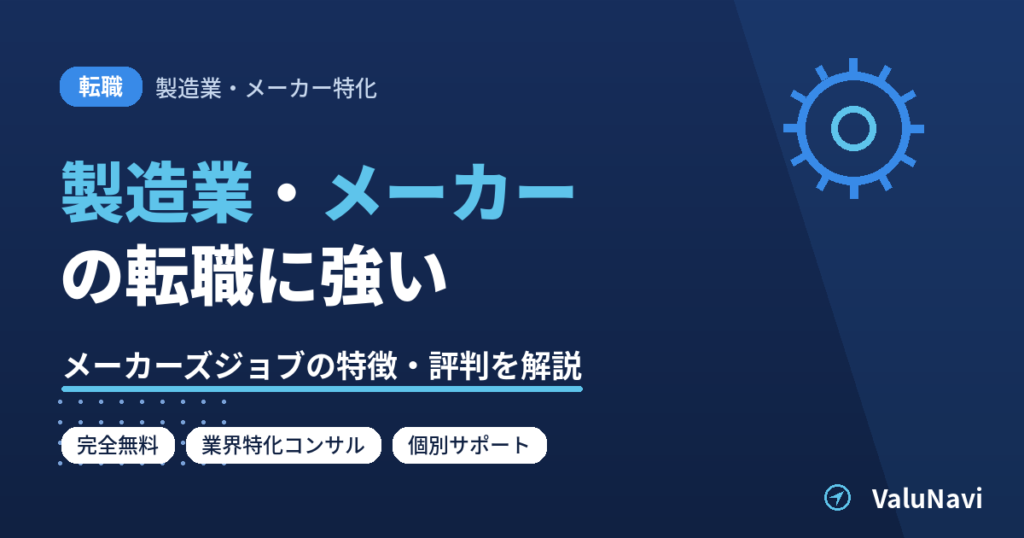 転職 製造業・メーカー特化

製造業・メーカーの転職に強い

メーカーズジョブの特徴・評判を解説

完全無料 業界特化コンサル 個別サポート

ValuNavi